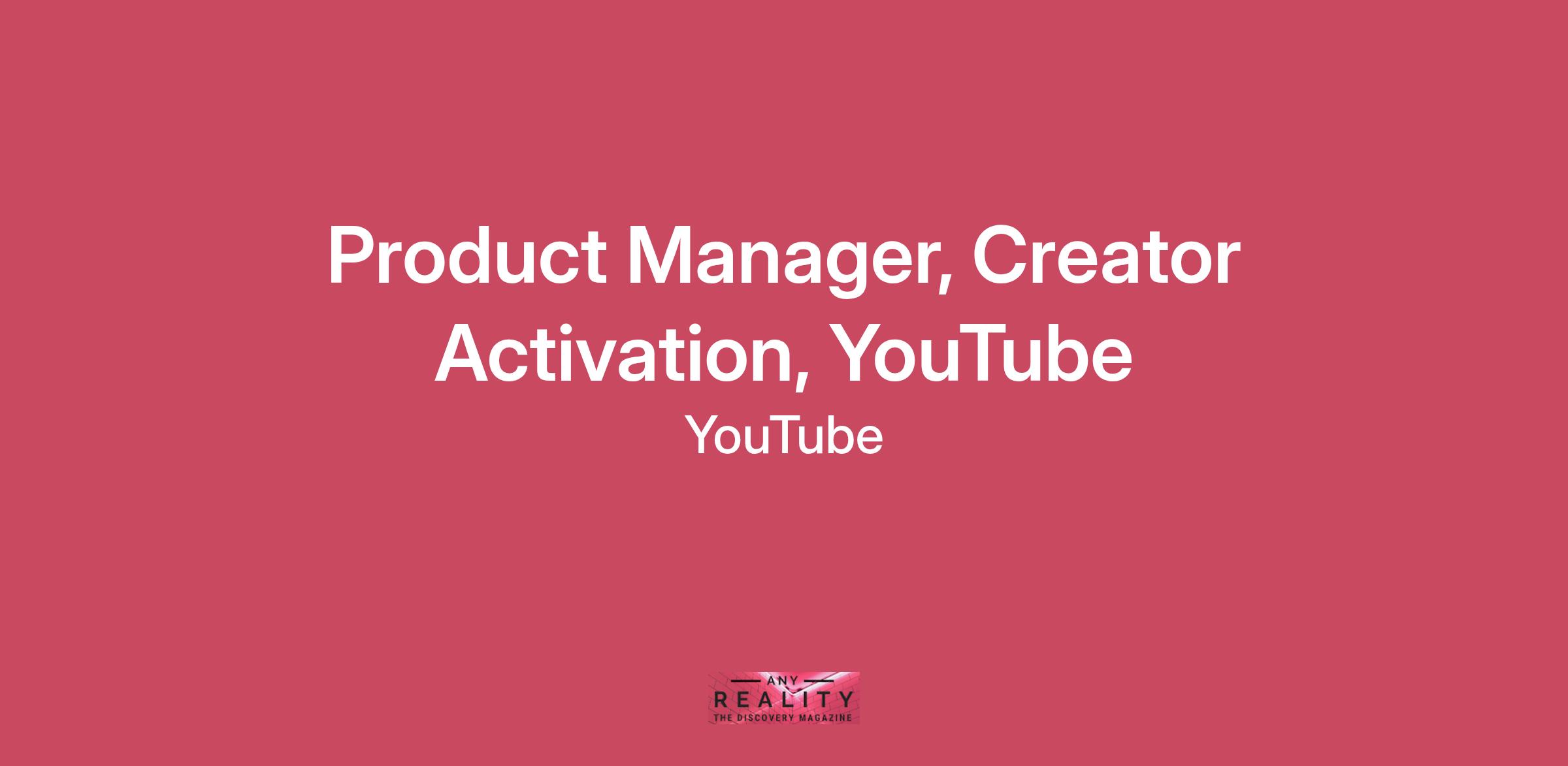 Product Manager, Creator Activation, YouTube

YouTube

ANY
REALITY
THE DISCOVERY MAGAZINE